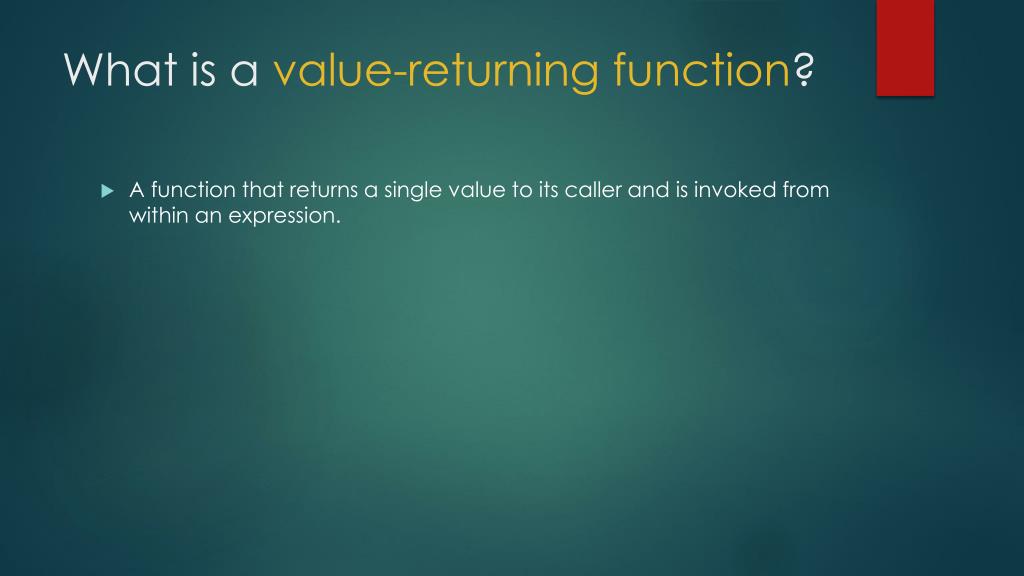 What is a value-returning function?

A function that returns a single value to its caller and is invoked from within an expression.